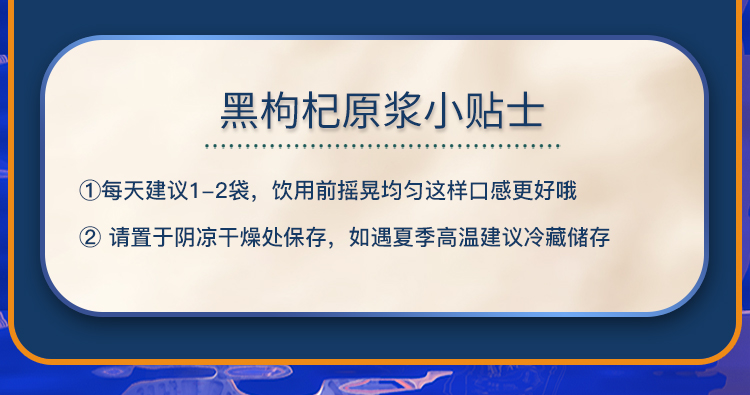 黑枸杞原浆小贴士

①每天建议1-2袋，饮用前摇晃均匀这样口感更好哦

② 请置于阴凉干燥处保存，如遇夏季高温建议冷藏储存